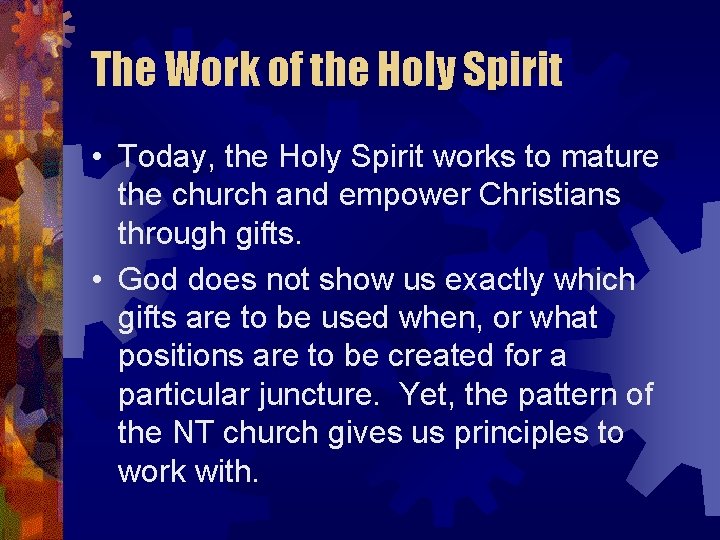 The Work of the Holy Spirit

• Today, the Holy Spirit works to mature the church and empower Christians through gifts.

• God does not show us exactly which gifts are to be used when, or what positions are to be created for a particular juncture. Yet, the pattern of the NT church gives us principles to work with.